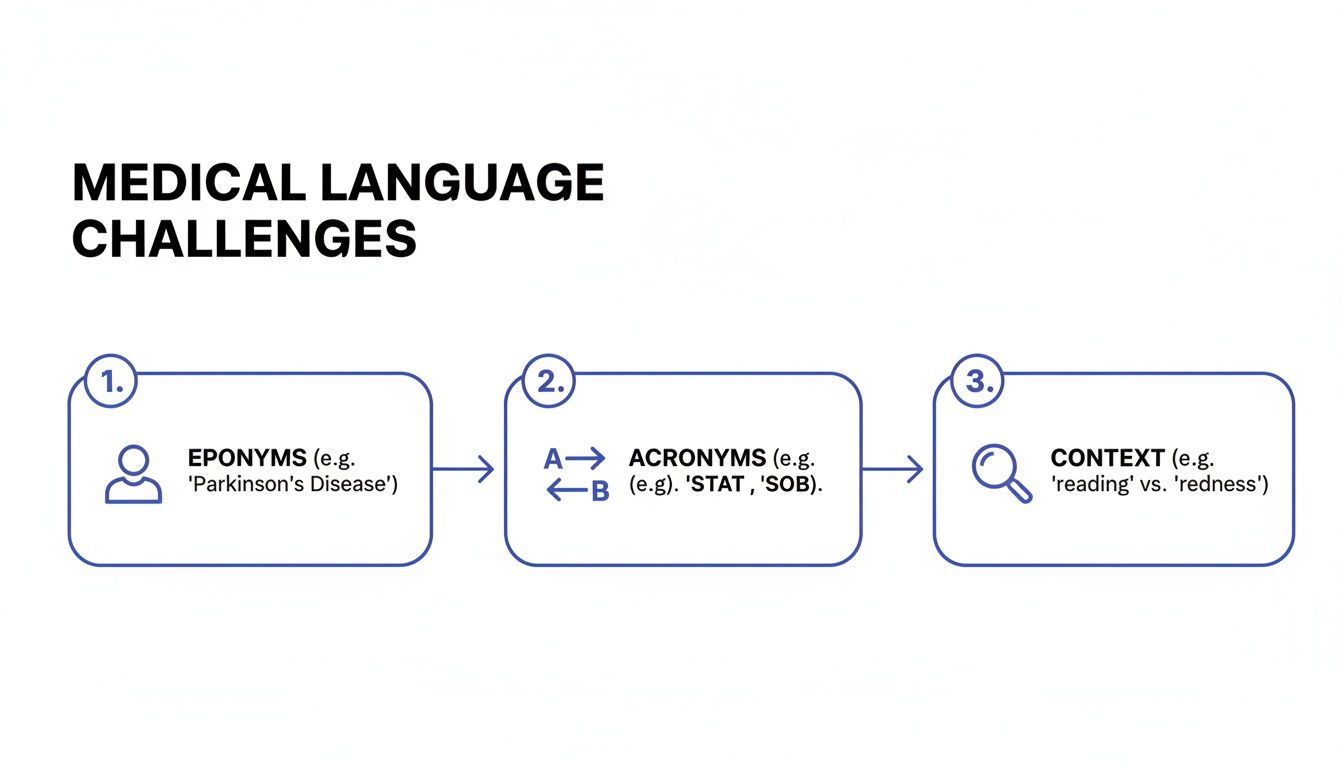 MEDICAL LANGUAGE CHALLENGES

1.

EPONYMS (e.g. 'Parkinson's Disease')

2.

A B

ACRONYMS (e.g. (e.g). 'STAT , 'SOB).

3.

CONTEXT (e.g. 'reading' vs. 'redness')